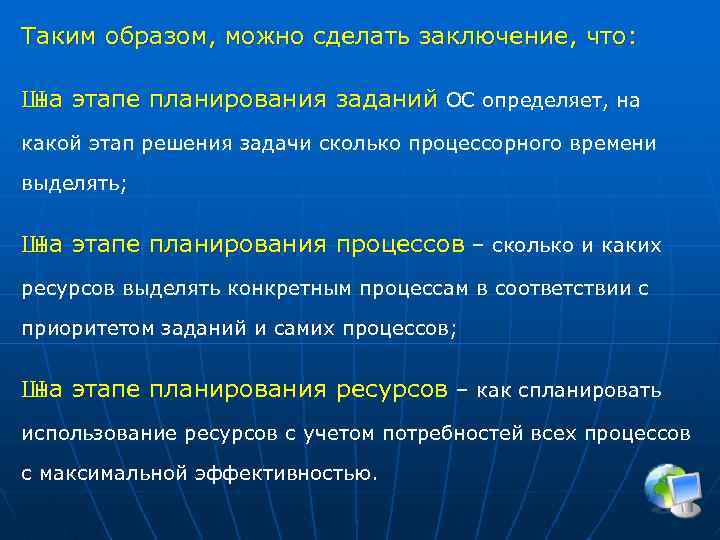 Таким образом, можно сделать заключение, что:

Шна этапе планирования заданий ОС определяет, на какой этап решения задачи сколько процессорного времени выделять;

Шна этапе планирования процессов – сколько и каких ресурсов выделять конкретным процессам в соответствии с приоритетом заданий и самих процессов;

Шна этапе планирования ресурсов – как спланировать использование ресурсов с учетом потребностей всех процессов с максимальной эффективностью.